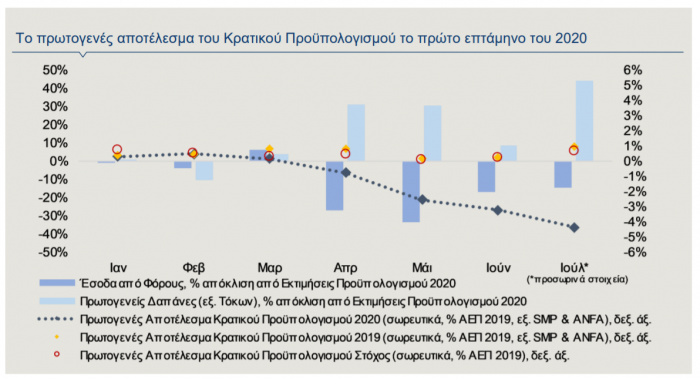 Το πρωτογενές αποτέλεσμα του Κρατικού Προϋπολογισμού το πρώτο επτάμηνο του 2020

50%
40%
30%
20%
10%
0%
-10%
-20%
-30%
-40%
-50%

6%
5%
4%
3%
2%
1%
0%
-1%
-2%
-3%
-4%
-5%
-6%

Ιαν
Φεβ
Μαρ
Απρ
Μάι
Ιούν
Ιούλ*
(*προσωρινά στοιχεία)

Έσοδα από Φόρους, % απόκλιση από Εκτιμήσεις Προϋπολογισμού 2020
Πρωτογενείς Δαπάνες (εξ. Τόκων), % απόκλιση από Εκτιμήσεις Προϋπολογισμού 2020
Πρωτογενές Αποτέλεσμα Κρατικού Προϋπολογισμού 2020 (σωρευτικά, % ΑΕΠ 2019, εξ. SMP & ANFA), δεξ. άξ.
Πρωτογενές Αποτέλεσμα Κρατικού Προϋπολογισμού 2019 (σωρευτικά, % ΑΕΠ 2019, εξ. SMP & ANFA), δεξ. άξ.
Πρωτογενές Αποτέλεσμα Κρατικού Προϋπολογισμού Στόχος (σωρευτικά, % ΑΕΠ 2019), δεξ. άξ.